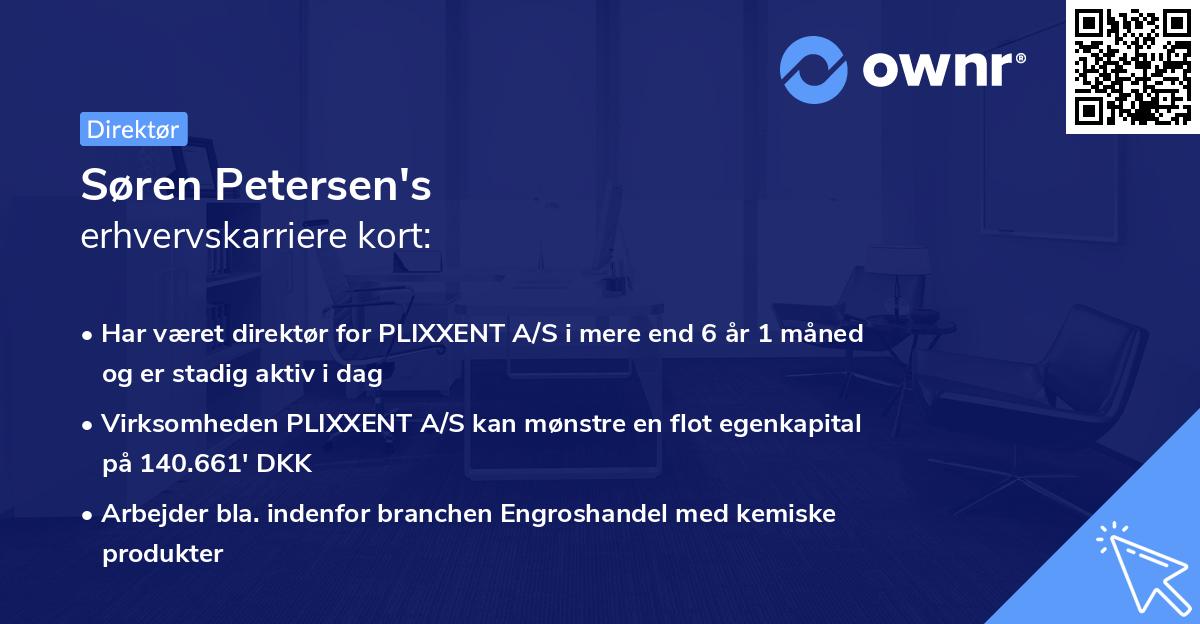 ownr®

Direktør

Søren Petersen's
erhvervskarriere kort:

• Har været direktør for PLIXXENT A/S i mere end 6 år 1 måned og er stadig aktiv i dag

• Virksomheden PLIXXENT A/S kan mønstre en flot egenkapital på 140.661' DKK

• Arbejder bla. indenfor branchen Engroshandel med kemiske produkter